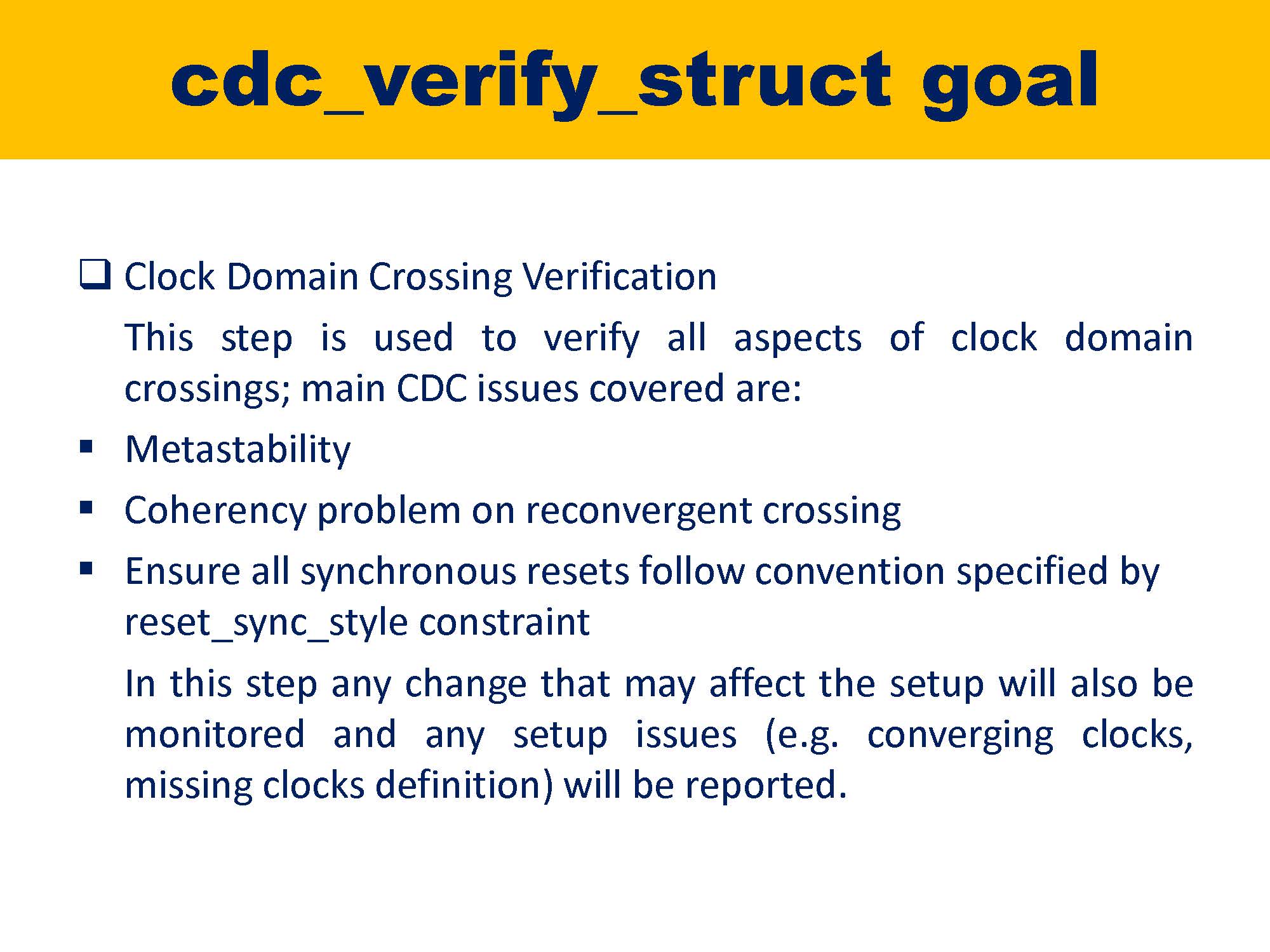 cdc_verify_struct goal

❑ Clock Domain Crossing Verification

This step is used to verify all aspects of clock domain crossings; main CDC issues covered are:

▪ Metastability

▪ Coherency problem on reconvergent crossing

▪ Ensure all synchronous resets follow convention specified by reset_sync_style constraint

In this step any change that may affect the setup will also be monitored and any setup issues (e.g. converging clocks, missing clocks definition) will be reported.